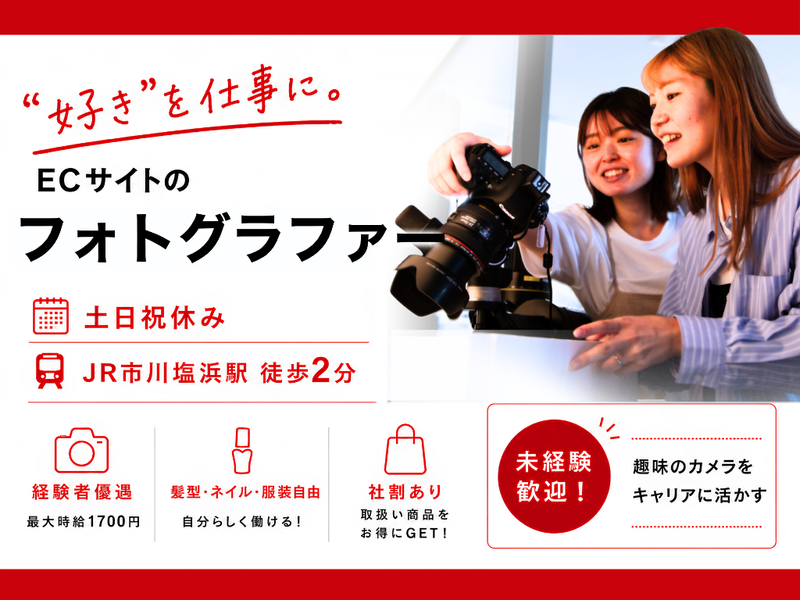 “好き”を仕事に。

ECサイトの

フォトグラファー

土日祝休み

JR市川塩浜駅 徒歩2分

経験者優遇
最大時給1700円

髪型・ネイル・服装自由
自分らしく働ける！

社割あり
取扱い商品をお得にGET！

未経験歓迎！

趣味のカメラをキャリアに活かす